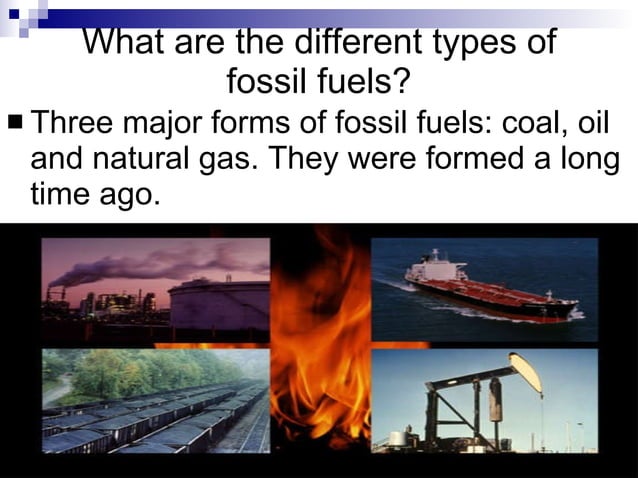 What are the different types of fossil fuels?

■ Three major forms of fossil fuels: coal, oil and natural gas. They were formed a long time ago.